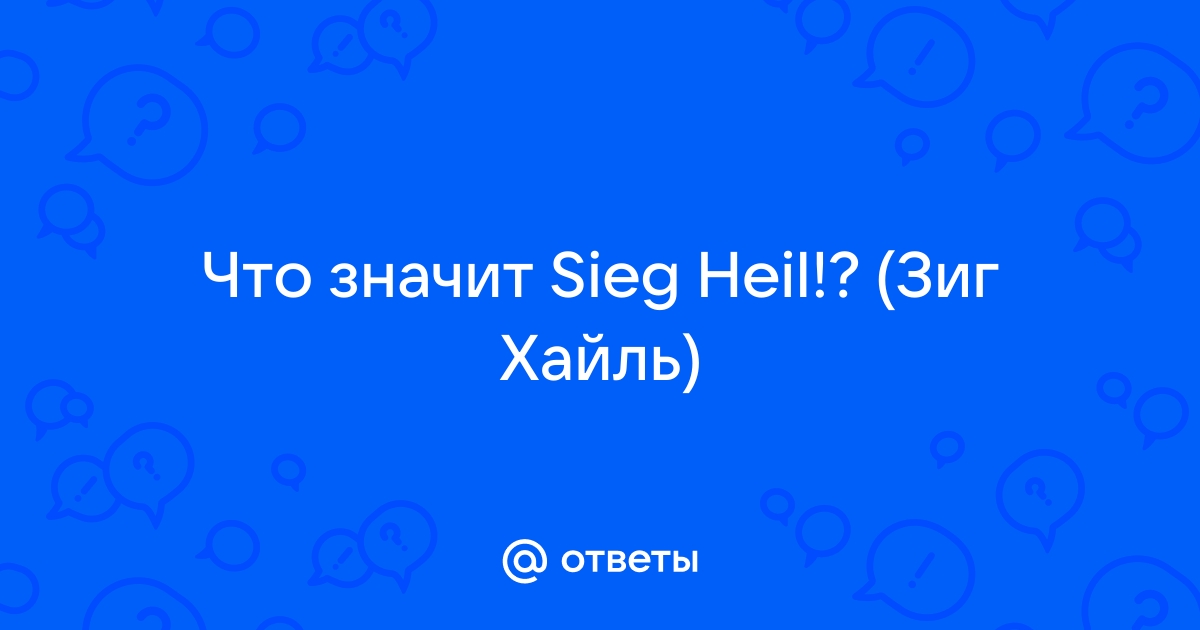 Что значит Sieg Heil!? (Зиг Хайль)

@ ответы